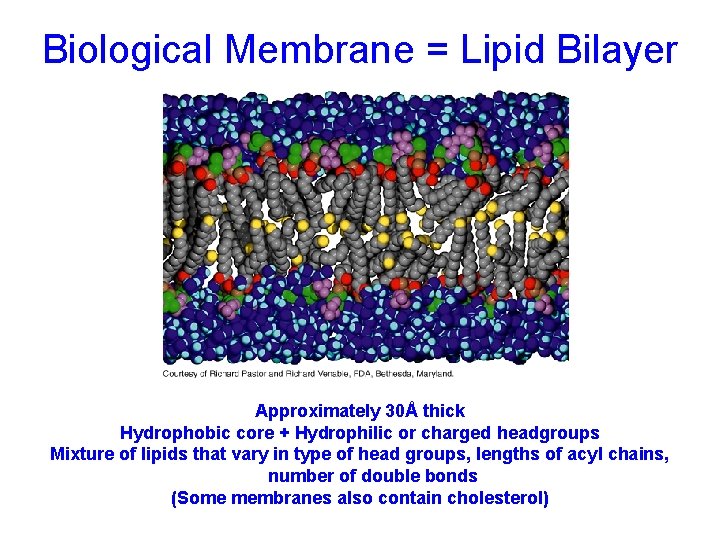 Biological Membrane = Lipid Bilayer

Courtesy of Richard Pastor and Richard Venable, FDA, Bethesda, Maryland.

Approximately 30Å thick
Hydrophobic core + Hydrophilic or charged headgroups
Mixture of lipids that vary in type of head groups, lengths of acyl chains, number of double bonds
(Some membranes also contain cholesterol)